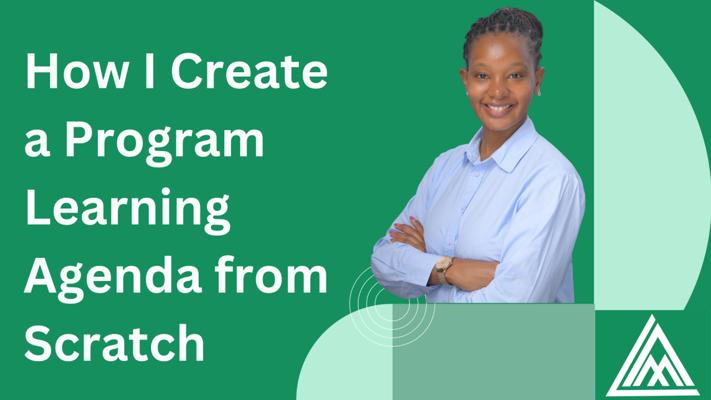 How I Create a Program Learning Agenda from Scratch